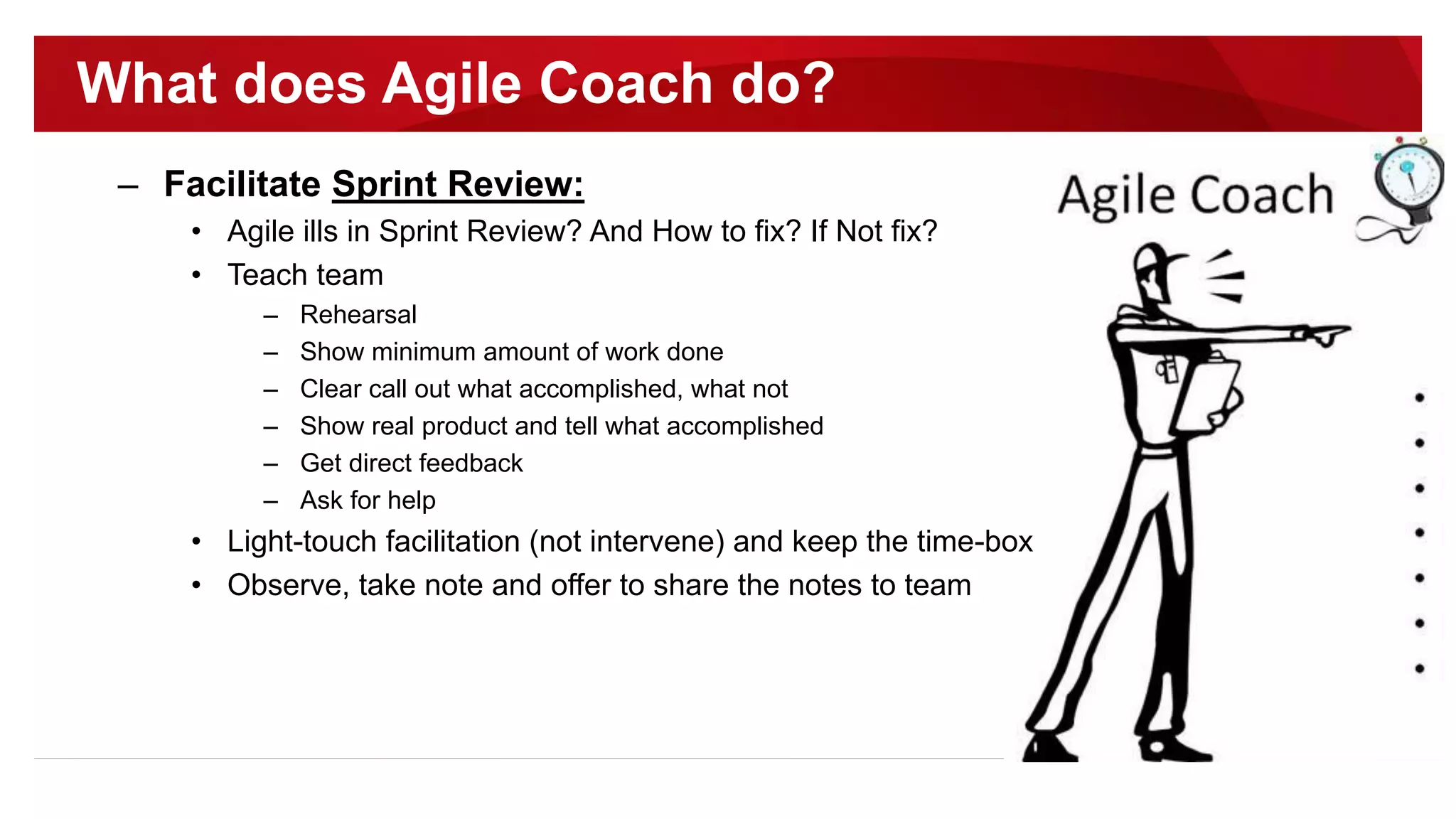 What does Agile Coach do?

– Facilitate Sprint Review:
• Agile ills in Sprint Review? And How to fix? If Not fix?
• Teach team
– Rehearsal
– Show minimum amount of work done
– Clear call out what accomplished, what not
– Show real product and tell what accomplished
– Get direct feedback
– Ask for help
• Light-touch facilitation (not intervene) and keep the time-box
• Observe, take note and offer to share the notes to team

Agile Coach